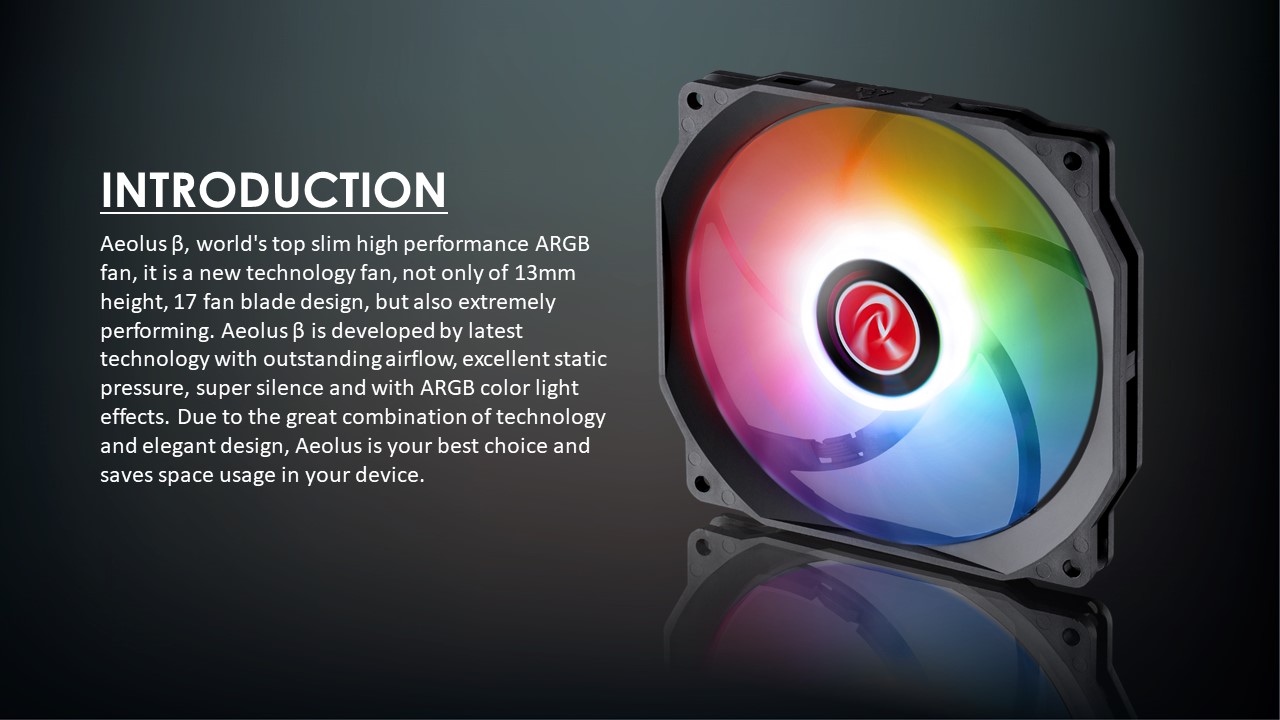 INTRODUCTION

Aeolus β, world's top slim high performance ARGB fan, it is a new technology fan, not only of 13mm height, 17 fan blade design, but also extremely performing. Aeolus β is developed by latest technology with outstanding airflow, excellent static pressure, super silence and with ARGB color light effects. Due to the great combination of technology and elegant design, Aeolus is your best choice and saves space usage in your device.